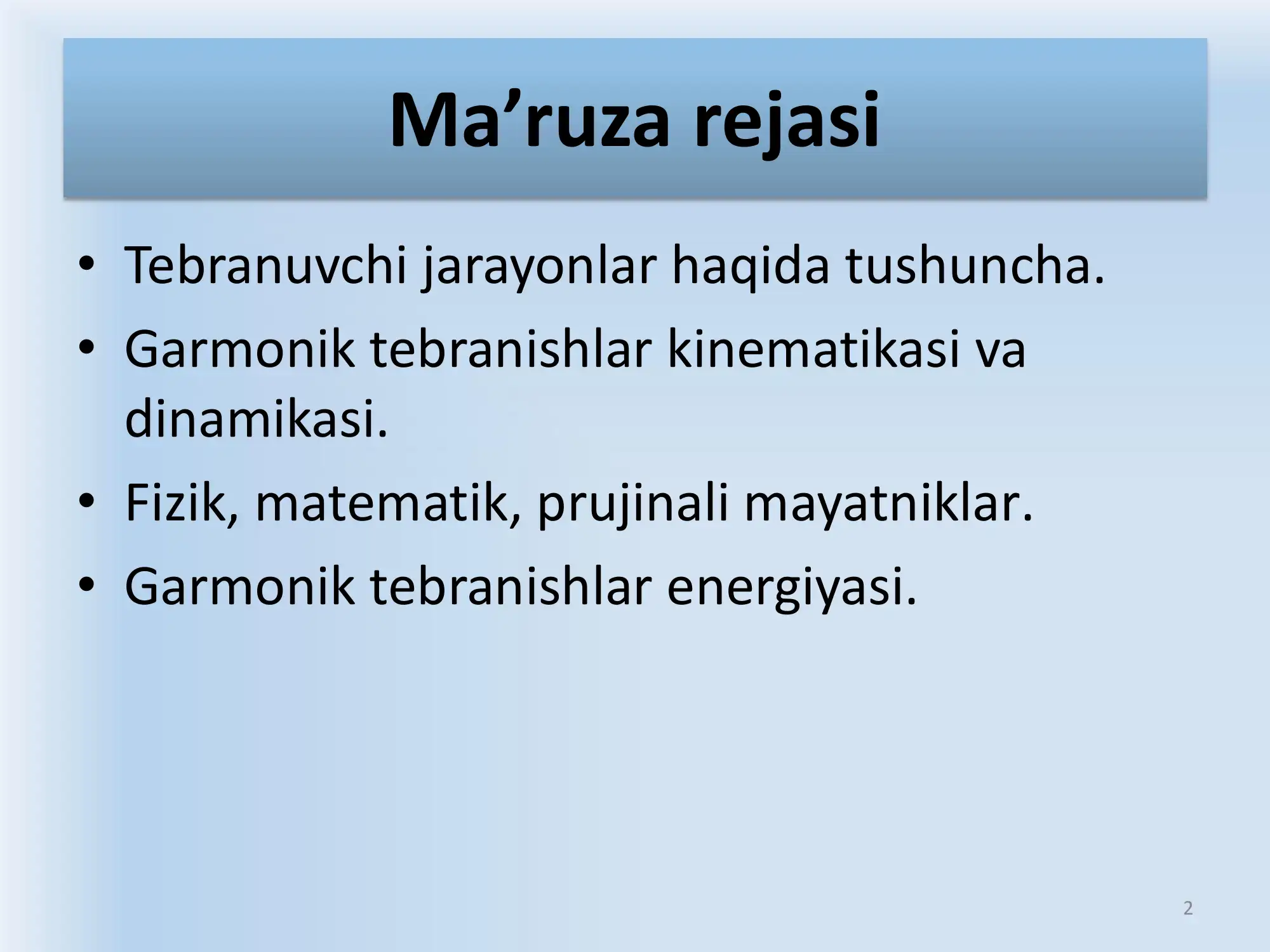 Ma’ruza rejasi

• Tebranuvchi jarayonlar haqida tushuncha.
• Garmonik tebranishlar kinematikasi va dinamikasi.
• Fizik, matematik, prujinali mayatniklar.
• Garmonik tebranishlar energiyasi.

2